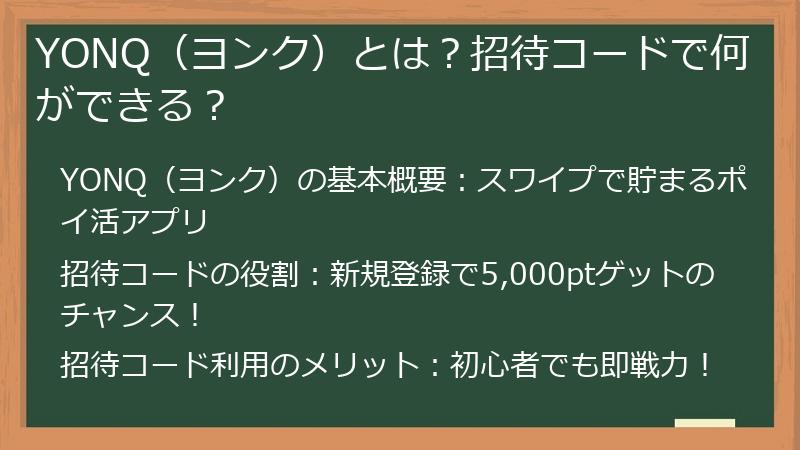 YONQ（ヨンク）とは？招待コードで何ができる？

YONQ（ヨンク）の基本概要：スワイプで貯まるポイ活アプリ

招待コードの役割：新規登録で5,000ptゲットのチャンス！

招待コード利用のメリット：初心者でも即戦力！